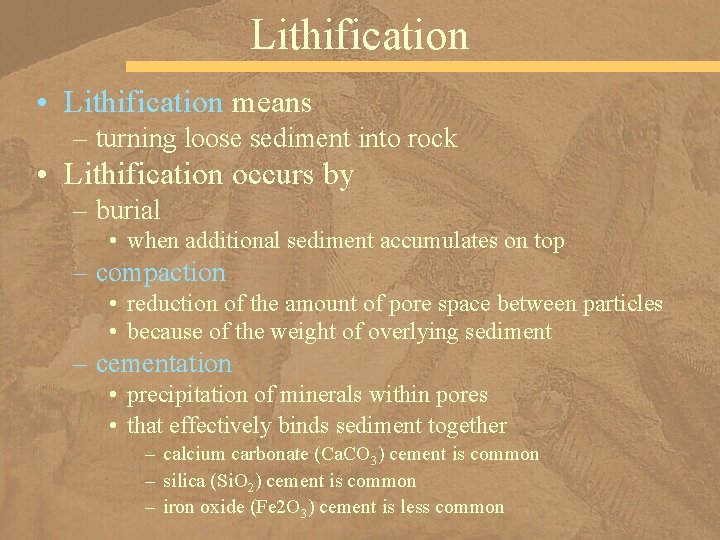 Lithification

• Lithification means
– turning loose sediment into rock
• Lithification occurs by
– burial
• when additional sediment accumulates on top
– compaction
• reduction of the amount of pore space between particles
• because of the weight of overlying sediment
– cementation
• precipitation of minerals within pores
• that effectively binds sediment together
– calcium carbonate ($CaCO_3$) cement is common
– silica ($SiO_2$) cement is common
– iron oxide ($Fe2O_3$) cement is less common